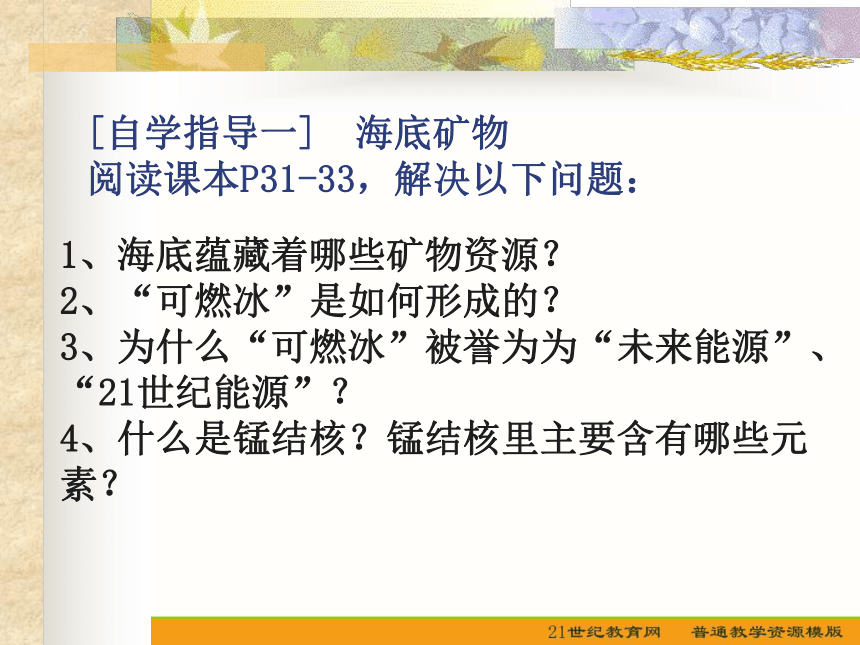 [自学指导一] 海底矿物
阅读课本P31-33，解决以下问题：

1、海底蕴藏着哪些矿物资源？
2、“可燃冰”是如何形成的？
3、为什么“可燃冰”被誉为为“未来能源”、“21世纪能源”？
4、什么是锰结核？锰结核里主要含有哪些元素？

21世纪教育网 普通教学资源模版